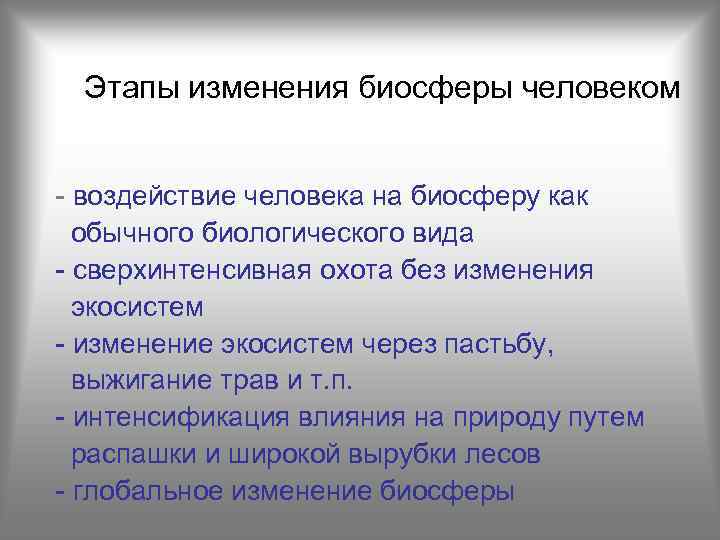 Этапы изменения биосферы человеком

- воздействие человека на биосферу как обычного биологического вида
- сверхинтенсивная охота без изменения экосистем
- изменение экосистем через пастьбу, выжигание трав и т.п.
- интенсификация влияния на природу путем распашки и широкой вырубки лесов
- глобальное изменение биосферы